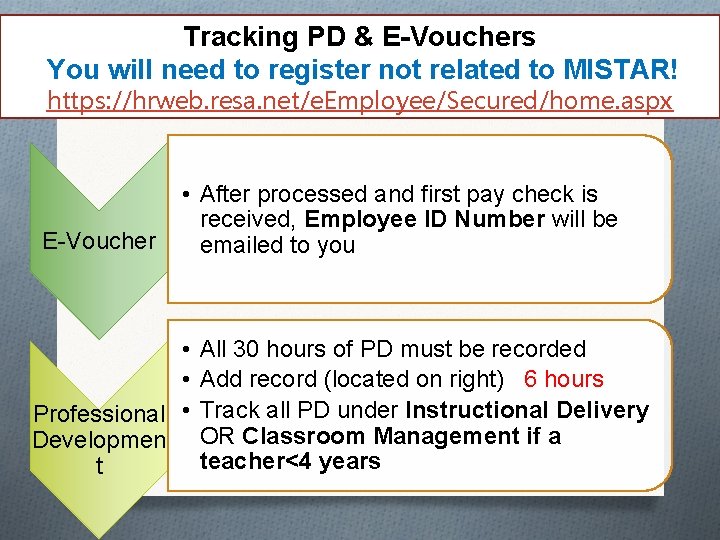 Tracking PD & E-Vouchers
You will need to register not related to MISTAR!
https://hrweb.resa.net/eEmployee/Secured/home.aspx

E-Voucher

• After processed and first pay check is received, Employee ID Number will be emailed to you

Professional Developmen t

• All 30 hours of PD must be recorded
• Add record (located on right) 6 hours
• Track all PD under Instructional Delivery OR Classroom Management if a teacher<4 years